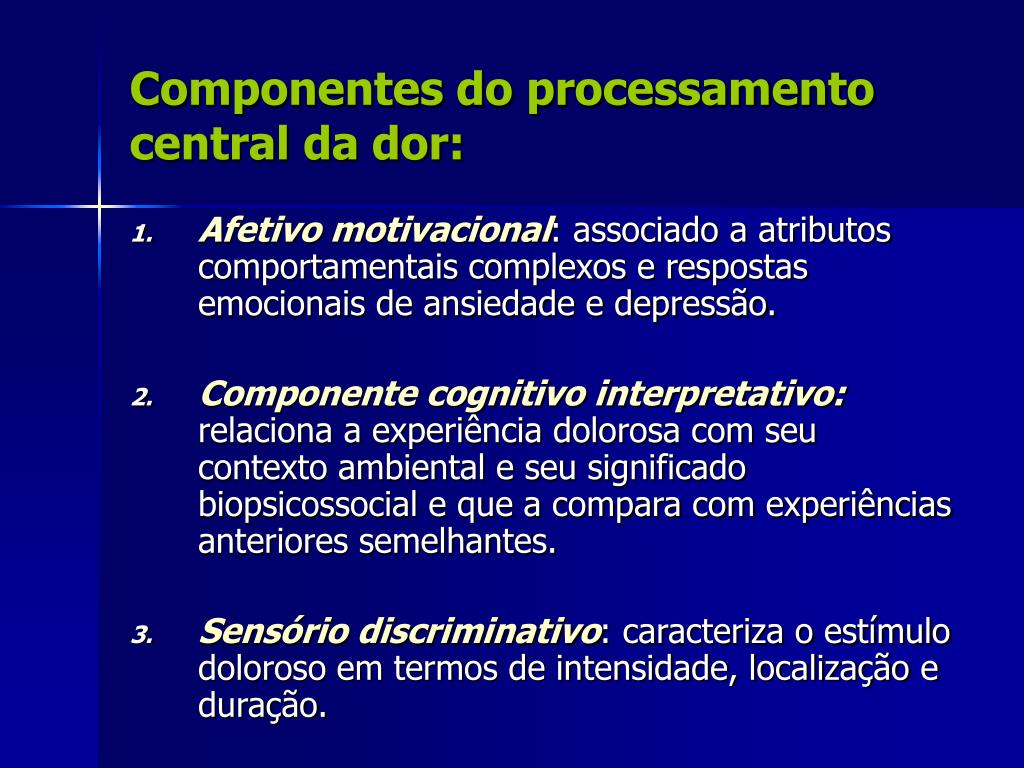 Componentes do processamento central da dor:

1. Afetivo motivacional: associado a atributos comportamentais complexos e respostas emocionais de ansiedade e depressão.

2. Componente cognitivo interpretativo: relaciona a experiência dolorosa com seu contexto ambiental e seu significado biopsicossocial e que a compara com experiências anteriores semelhantes.

3. Sensório discriminativo: caracteriza o estímulo doloroso em termos de intensidade, localização e duração.